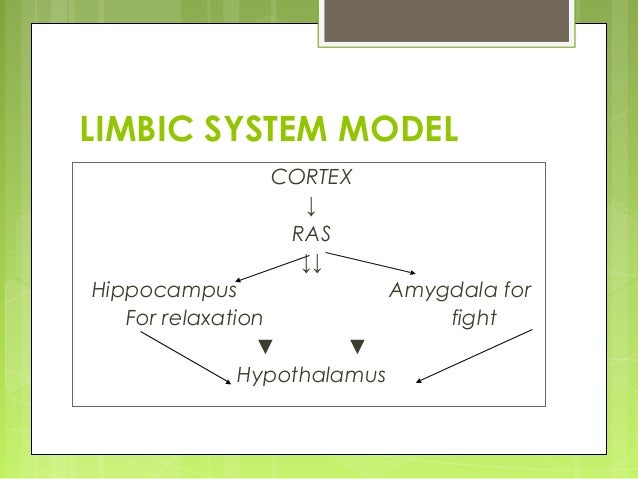 LIMBIC SYSTEM MODEL

CORTEX
↓
RAS
↓↓

Hippocampus For relaxation

Amygdala for fight

▼ ▼

Hypothalamus